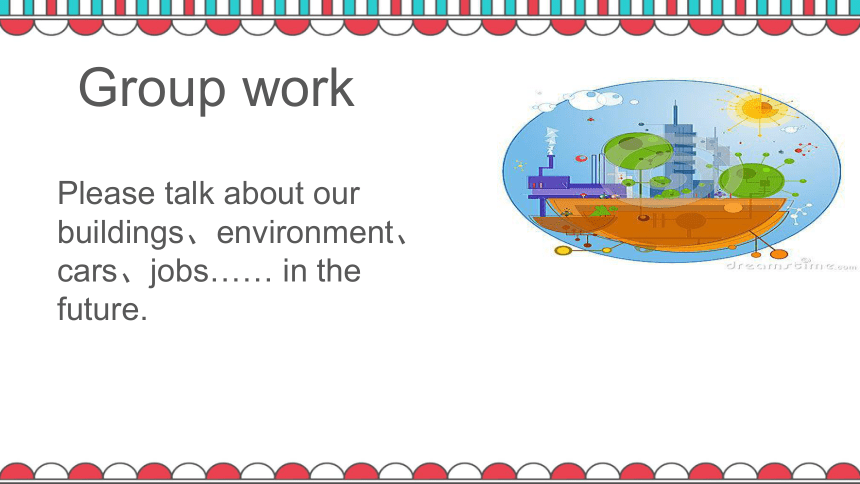 Group work

Please talk about our buildings、environment、cars、jobs…… in the future.

dreamstime.com